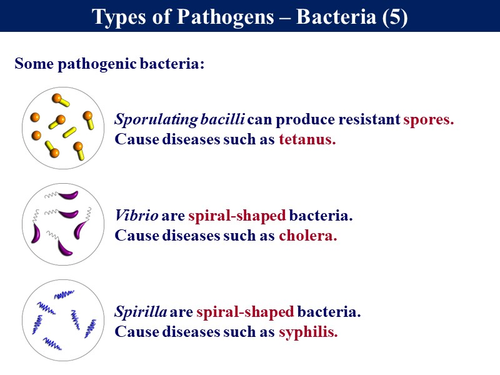 Types of Pathogens – Bacteria (5)

Some pathogenic bacteria:

Sporulating bacilli can produce resistant spores.
Cause diseases such as tetanus.

Vibrio are spiral-shaped bacteria.
Cause diseases such as cholera.

Spirilla are spiral-shaped bacteria.
Cause diseases such as syphilis.